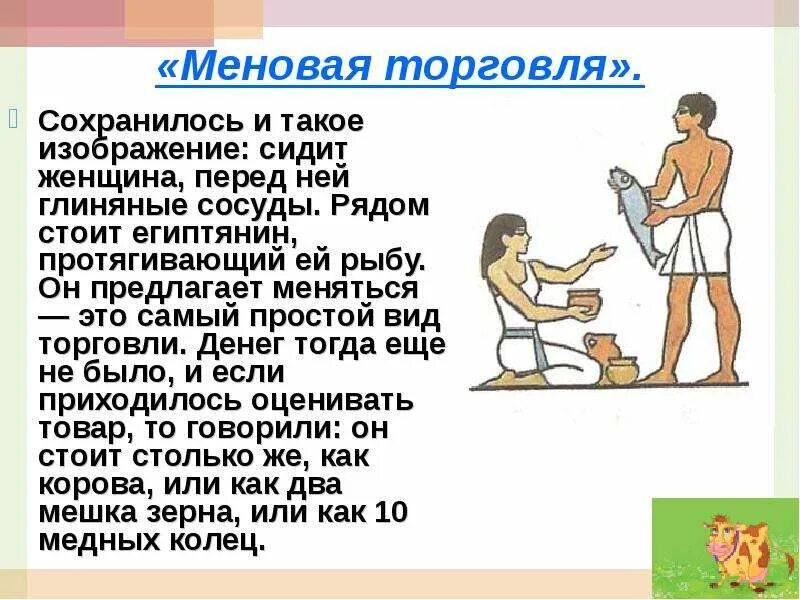 «Меновая торговля».

Сохранилось и такое изображение: сидит женщина, перед ней глиняные сосуды. Рядом стоит египтянин, протягивающий ей рыбу. Он предлагает меняться — это самый простой вид торговли. Денег тогда еще не было, и если приходилось оценивать товар, то говорили: он стоит столько же, как корова, или как два мешка зерна, или как 10 медных колец.